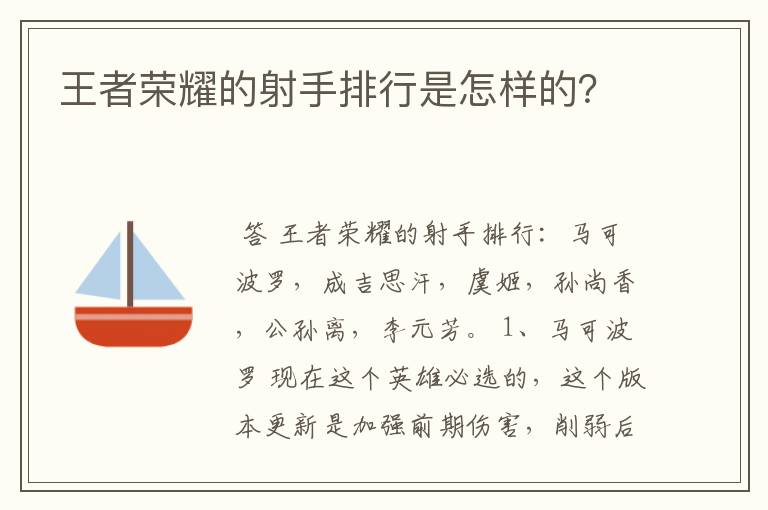 王者荣耀的射手排行是怎样的?

答 王者荣耀的射手排行：马可波罗，成吉思汗，虞姬，孙尚香，公孙离，李元芳。1、马可波罗 现在这个英雄必选的，这个版本更新是加强前期伤害，削弱后